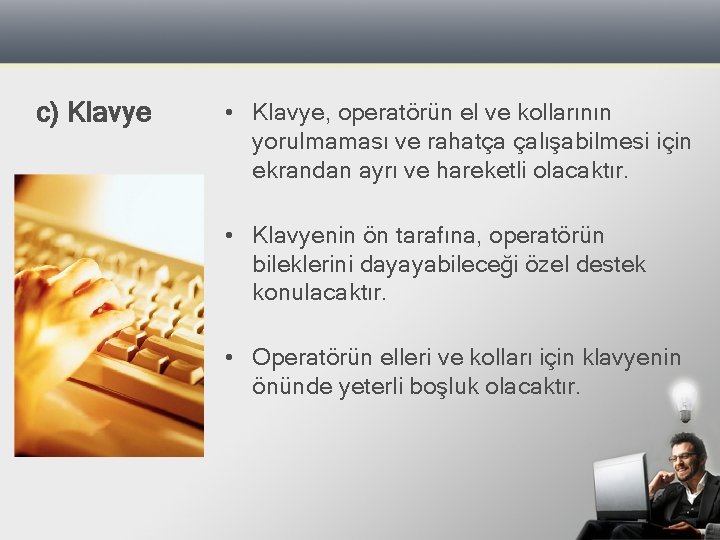 c) Klavye

• Klavye, operatörün el ve kollarının yorulmaması ve rahatça çalışabilmesi için ekrandan ayrı ve hareketli olacaktır.

• Klavyenin ön tarafına, operatörün bileklerini dayayabileceği özel destek konulacaktır.

• Operatörün elleri ve kolları için klavyenin önünde yeterli boşluk olacaktır.